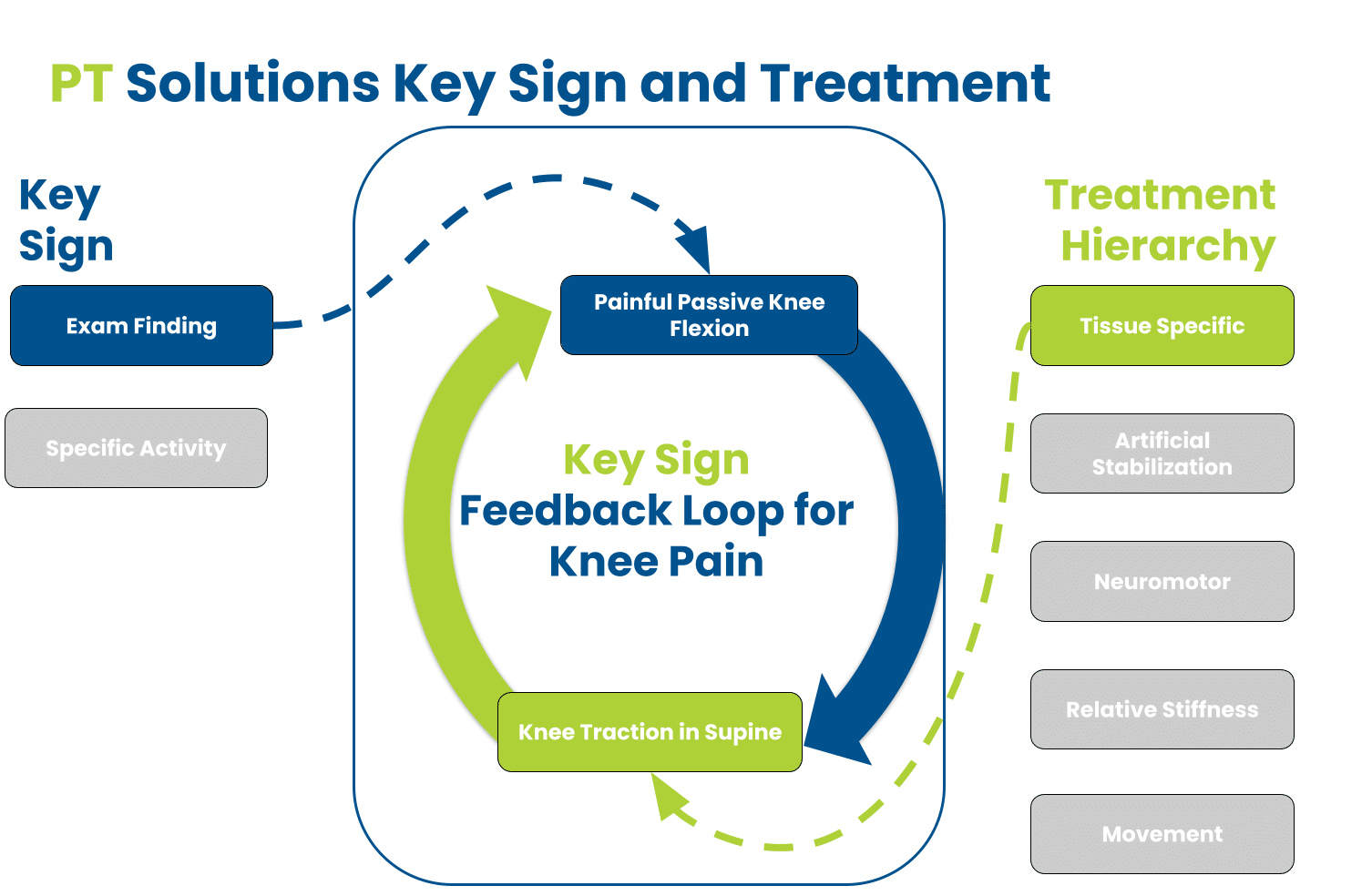 PT Solutions Key Sign and Treatment

Key Sign

Exam Finding

Specific Activity

Painful Passive Knee Flexion

Key Sign
Feedback Loop for Knee Pain

Knee Traction in Supine

Treatment Hierarchy

Tissue Specific

Artificial Stabilization

Neuromotor

Relative Stiffness

Movement